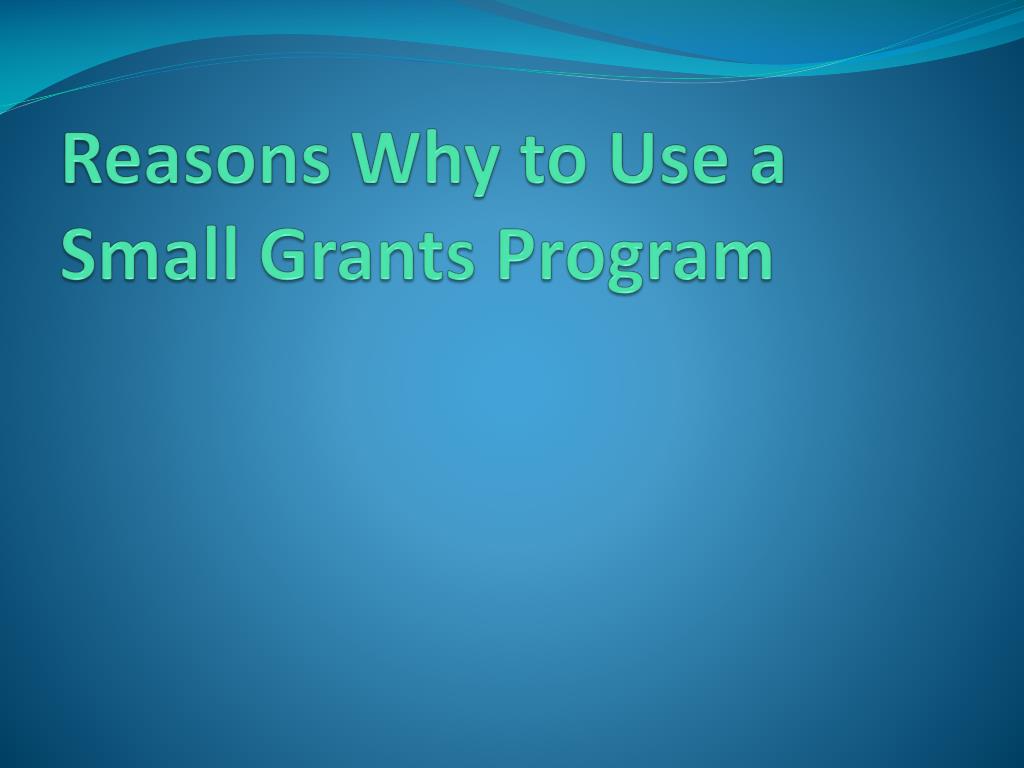 Reasons Why to Use a Small Grants Program